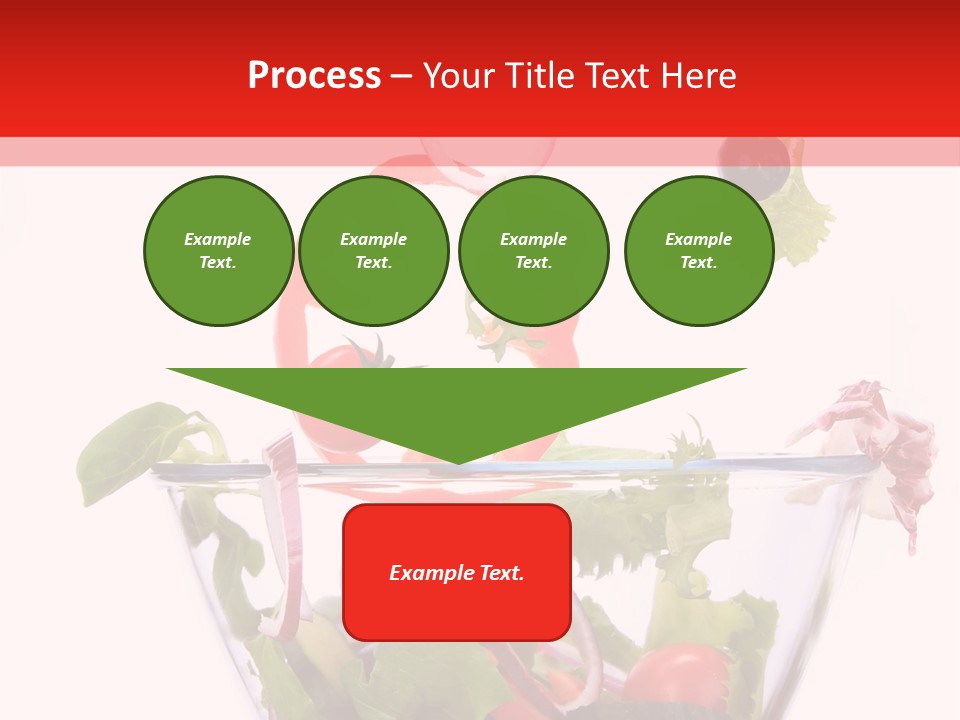 Process – Your Title Text Here

Example Text.

Example Text.

Example Text.

Example Text.

Example Text.